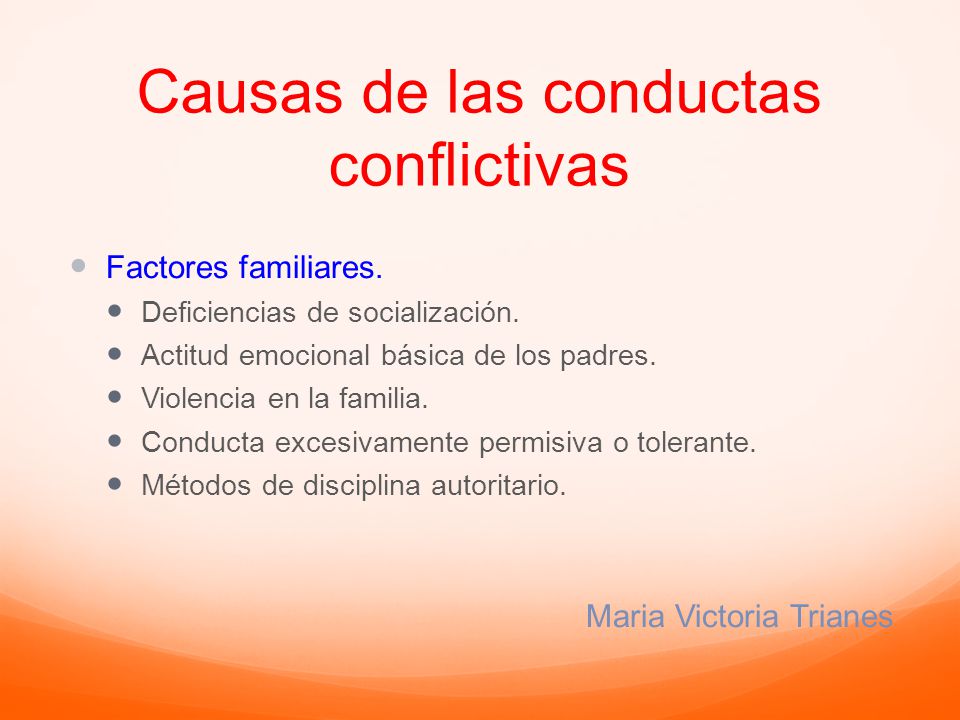 Causas de las conductas conflictivas

- Factores familiares.
  - Deficiencias de socialización.
  - Actitud emocional básica de los padres.
  - Violencia en la familia.
  - Conducta excesivamente permisiva o tolerante.
  - Métodos de disciplina autoritario.

Maria Victoria Trianes